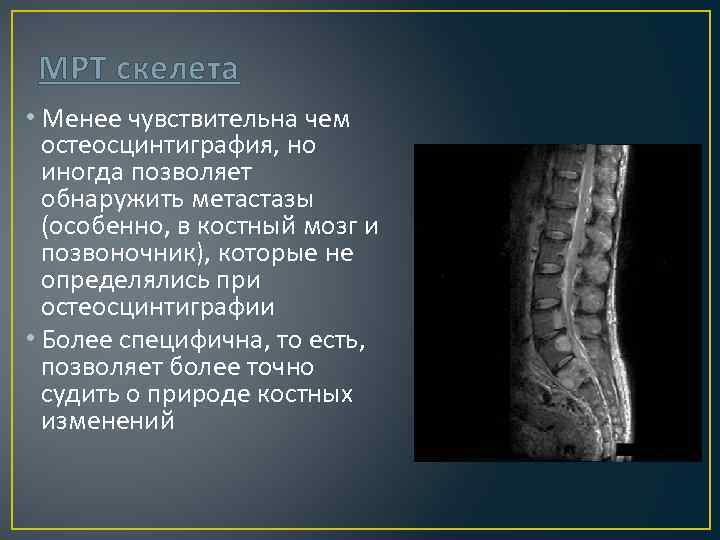 МРТ скелета

• Менее чувствительна чем остеосцинтиграфия, но иногда позволяет обнаружить метастазы (особенно, в костный мозг и позвоночник), которые не определялись при остеосцинтиграфии

• Более специфична, то есть, позволяет более точно судить о природе костных изменений